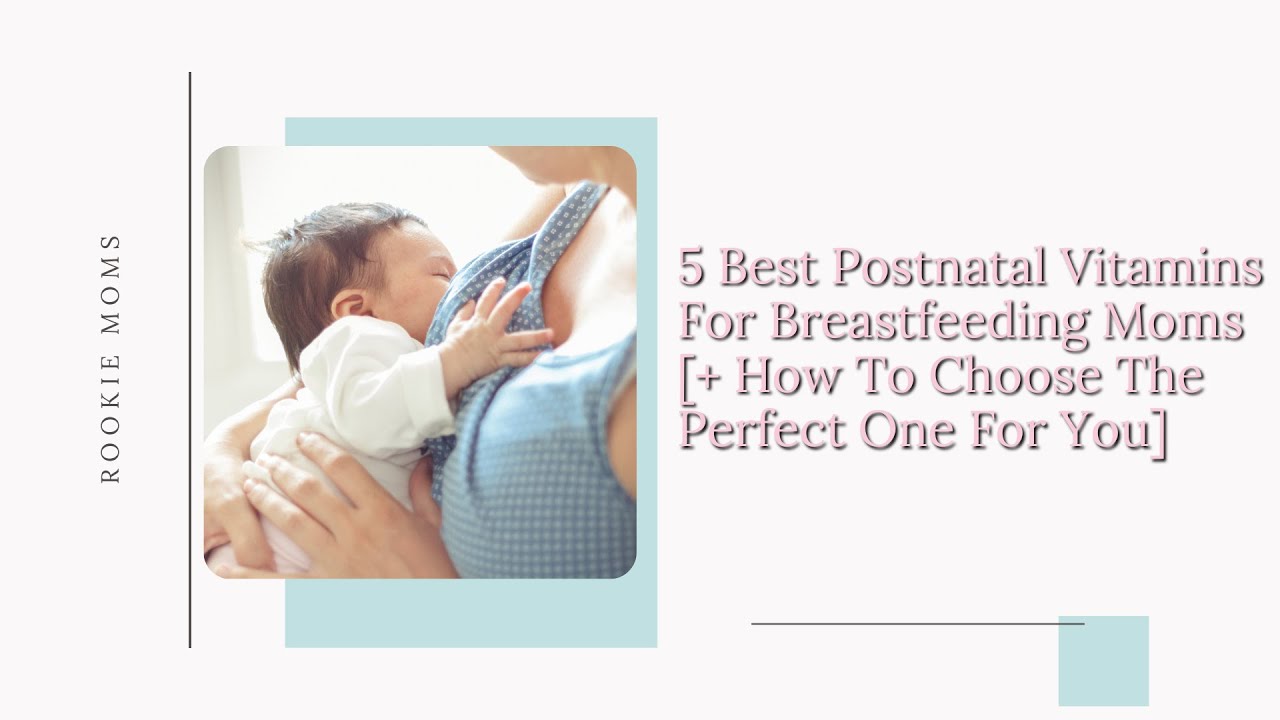 ROOKIE MOMS

5 Best Postnatal Vitamins For Breastfeeding Moms [+ How To Choose The Perfect One For You]